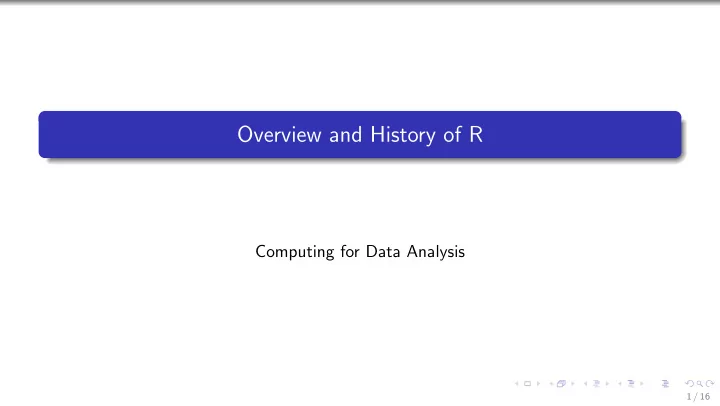 Overview and History of R

Computing for Data Analysis

1 / 16